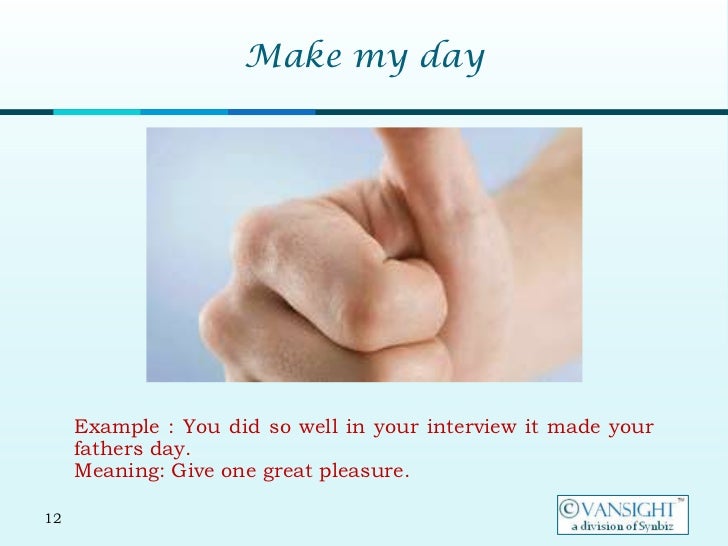 Make my day

Example : You did so well in your interview it made your fathers day.
Meaning: Give one great pleasure.

12

©VANSIGHT™
a division of Synbiz